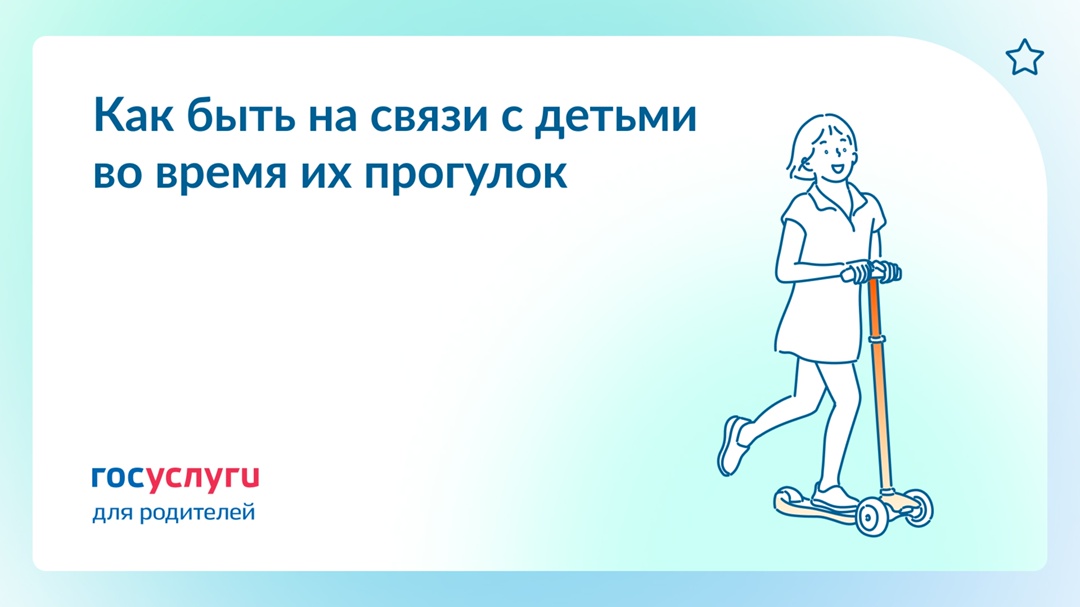 Как быть на связи с детьми во время их прогулок

госуслуги
для родителей